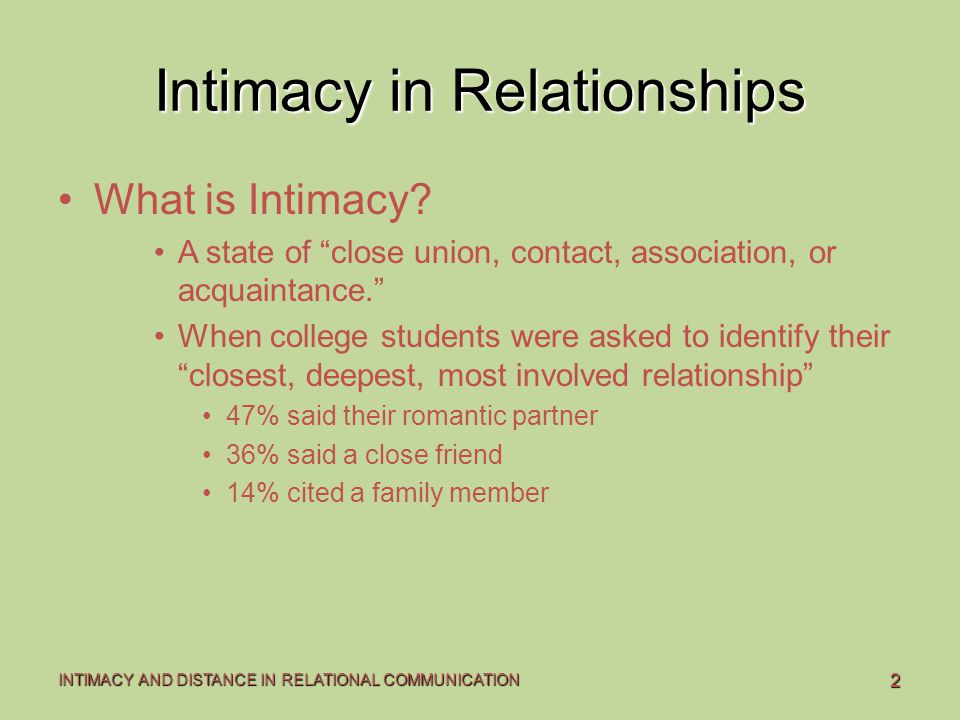 Intimacy in Relationships

• What is Intimacy?
  • A state of “close union, contact, association, or acquaintance.”
  • When college students were asked to identify their “closest, deepest, most involved relationship”
    • 47% said their romantic partner
    • 36% said a close friend
    • 14% cited a family member

INTIMACY AND DISTANCE IN RELATIONAL COMMUNICATION

2